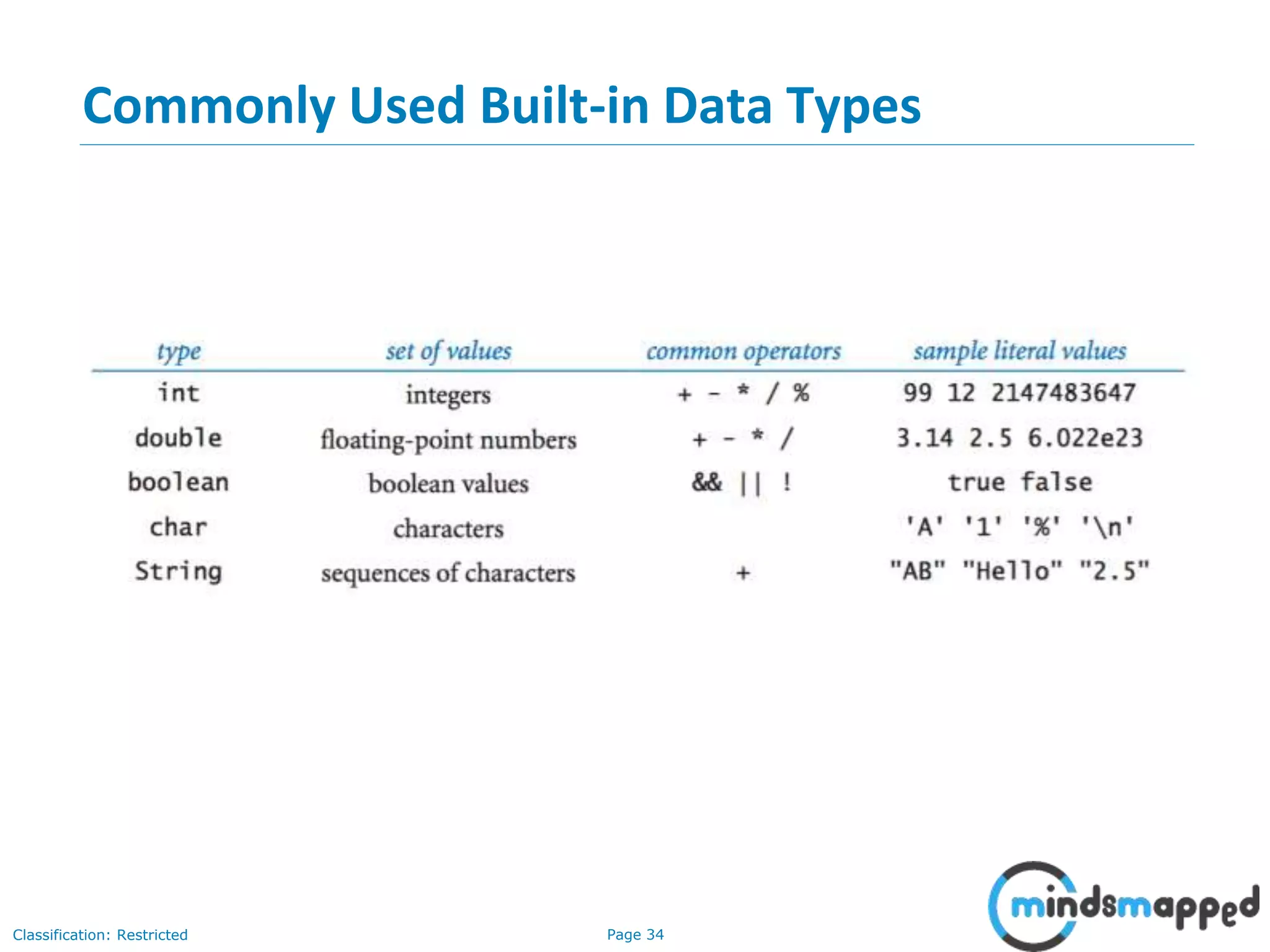 Commonly Used Built-in Data Types

| type | set of values | common operators | sample literal values |
|---|---|---|---|
| int | integers | + - * / % | 99 12 2147483647 |
| double | floating-point numbers | + - * / | 3.14 2.5 6.022e23 |
| boolean | boolean values | && \|\| ! | true false |
| char | characters | | 'A' '1' '%' '\n' |
| String | sequences of characters | + | "AB" "Hello" "2.5" |

Classification: Restricted

Page 34

mindsmapped